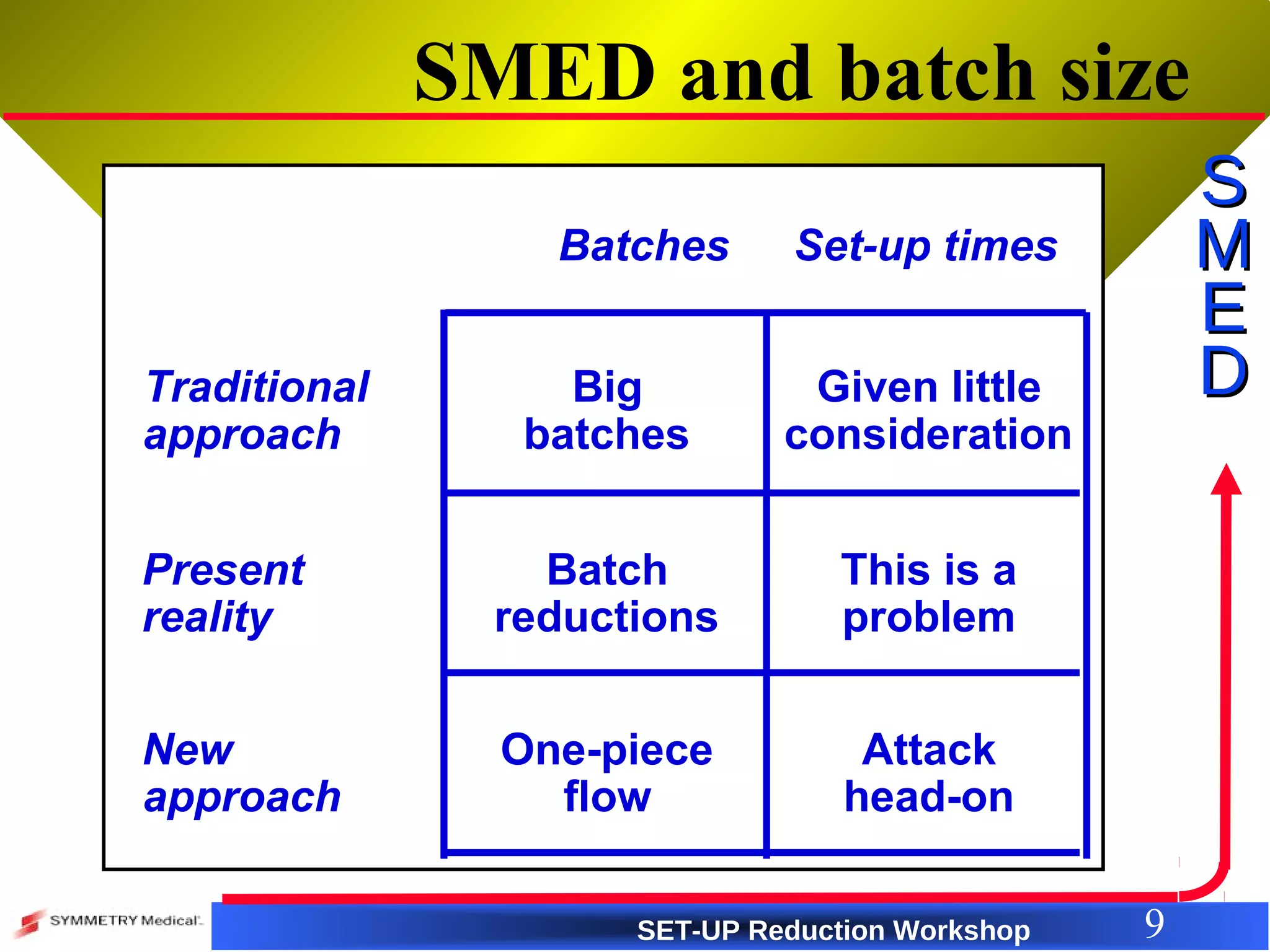 SMED and batch size

S
M
E
D

| | Batches | Set-up times |
|---|---|---|
| Traditional approach | Big batches | Given little consideration |
| Present reality | Batch reductions | This is a problem |
| New approach | One-piece flow | Attack head-on |

SYMMETRY Medical

SET-UP Reduction Workshop

9